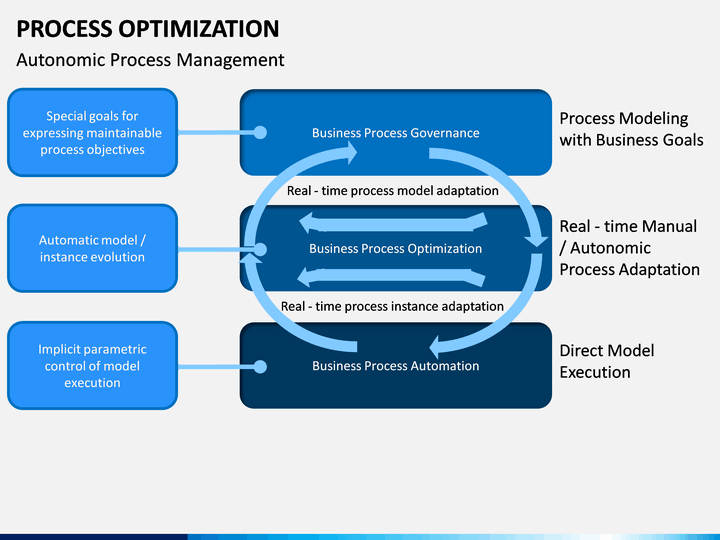 PROCESS OPTIMIZATION

Autonomic Process Management

Special goals for expressing maintainable process objectives

Business Process Governance

Process Modeling with Business Goals

Real - time process model adaptation

Automatic model / instance evolution

Business Process Optimization

Real - time Manual / Autonomic Process Adaptation

Real - time process instance adaptation

Implicit parametric control of model execution

Business Process Automation

Direct Model Execution